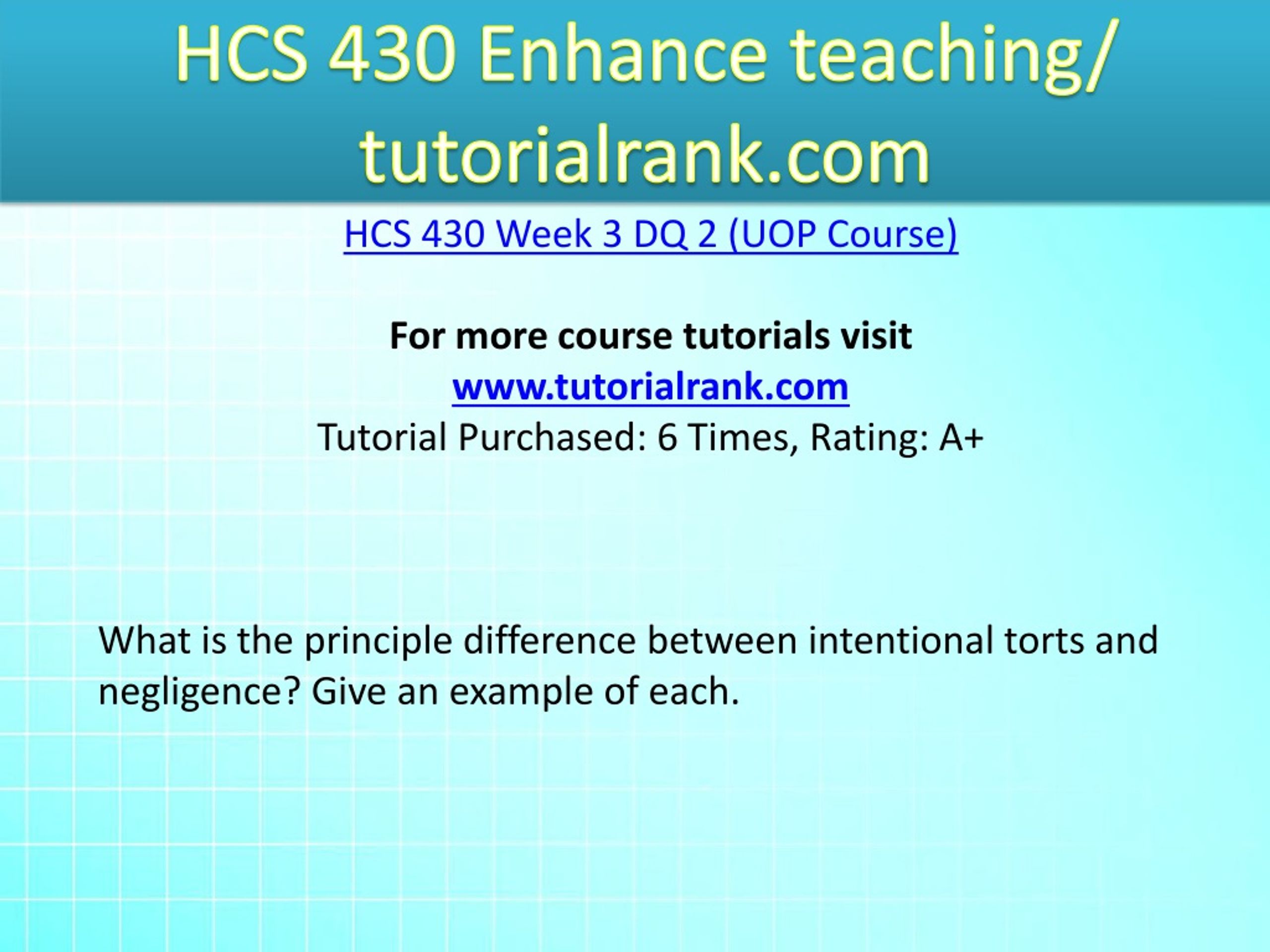 HCS 430 Enhance teaching/ tutorialrank.com

HCS 430 Week 3 DQ 2 (UOP Course)

For more course tutorials visit
www.tutorialrank.com
Tutorial Purchased: 6 Times, Rating: A+

What is the principle difference between intentional torts and negligence? Give an example of each.